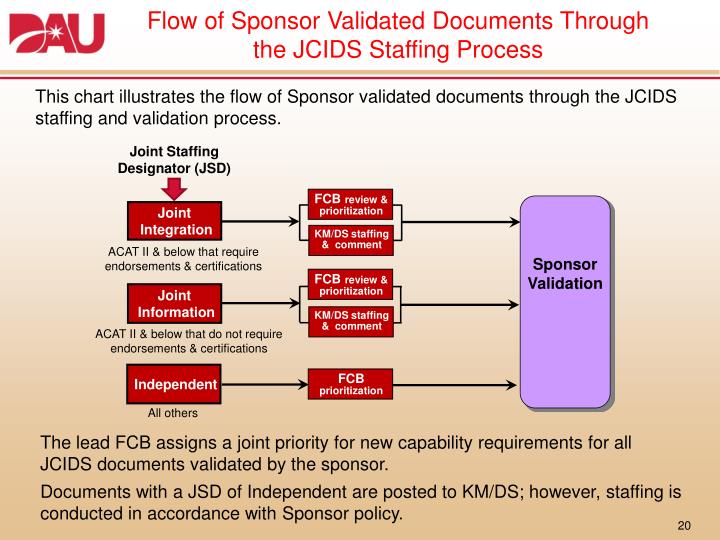 DAU

Flow of Sponsor Validated Documents Through the JCIDS Staffing Process

This chart illustrates the flow of Sponsor validated documents through the JCIDS staffing and validation process.

Joint Staffing Designator (JSD)

Joint Integration

ACAT II & below that require endorsements & certifications

FCB review & prioritization

KM/DS staffing & comment

Joint Information

ACAT II & below that do not require endorsements & certifications

FCB review & prioritization

KM/DS staffing & comment

Independent

All others

FCB prioritization

Sponsor Validation

The lead FCB assigns a joint priority for new capability requirements for all JCIDS documents validated by the sponsor.

Documents with a JSD of Independent are posted to KM/DS; however, staffing is conducted in accordance with Sponsor policy.

20